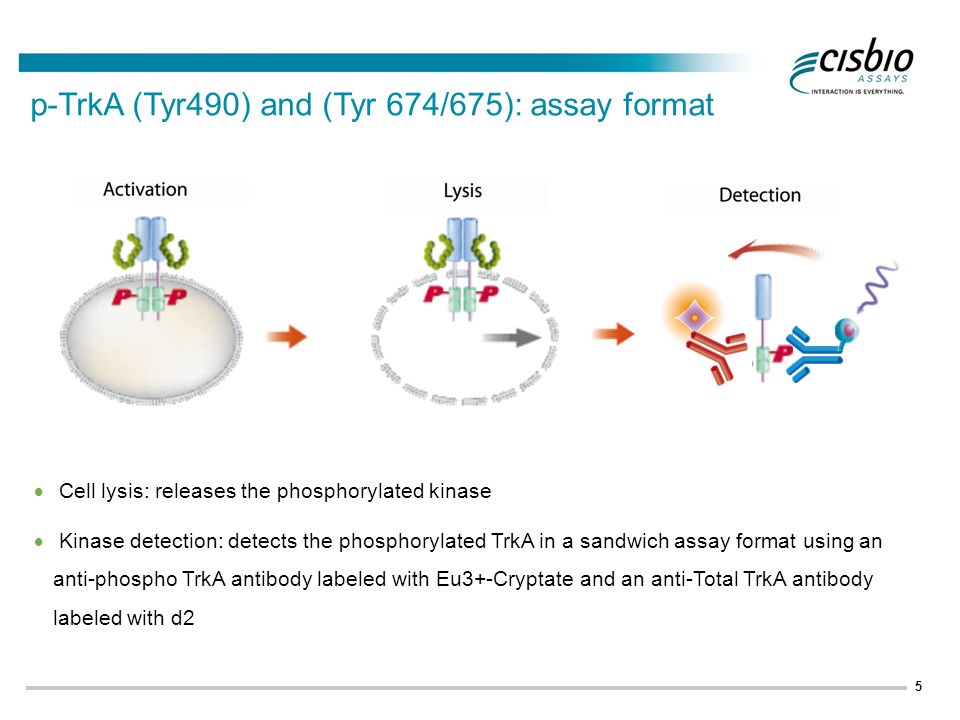 cisbio
ASSAYS
INTERACTION IS EVERYTHING.

p-TrkA (Tyr490) and (Tyr 674/675): assay format

Activation

P P

Lysis

P P

Detection

P

• Cell lysis: releases the phosphorylated kinase

• Kinase detection: detects the phosphorylated TrkA in a sandwich assay format using an anti-phospho TrkA antibody labeled with Eu3+-Cryptate and an anti-Total TrkA antibody labeled with d2

5